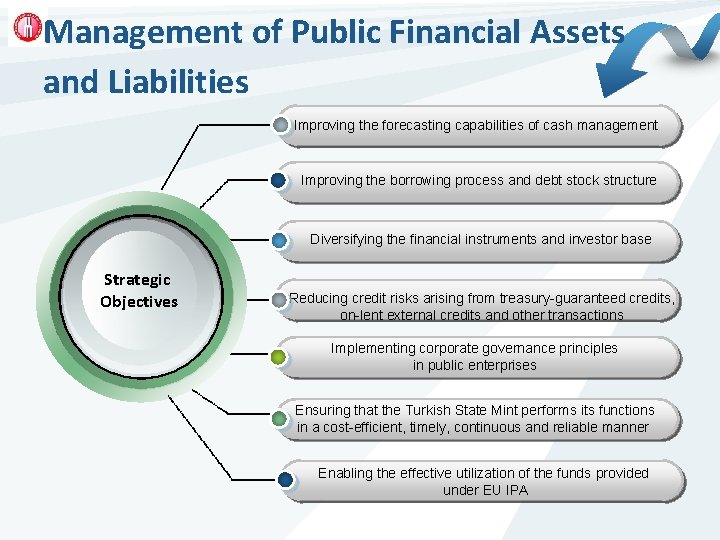 Management of Public Financial Assets and Liabilities

Strategic Objectives

Improving the forecasting capabilities of cash management

Improving the borrowing process and debt stock structure

Diversifying the financial instruments and investor base

Reducing credit risks arising from treasury-guaranteed credits, on-lent external credits and other transactions

Implementing corporate governance principles in public enterprises

Ensuring that the Turkish State Mint performs its functions in a cost-efficient, timely, continuous and reliable manner

Enabling the effective utilization of the funds provided under EU IPA